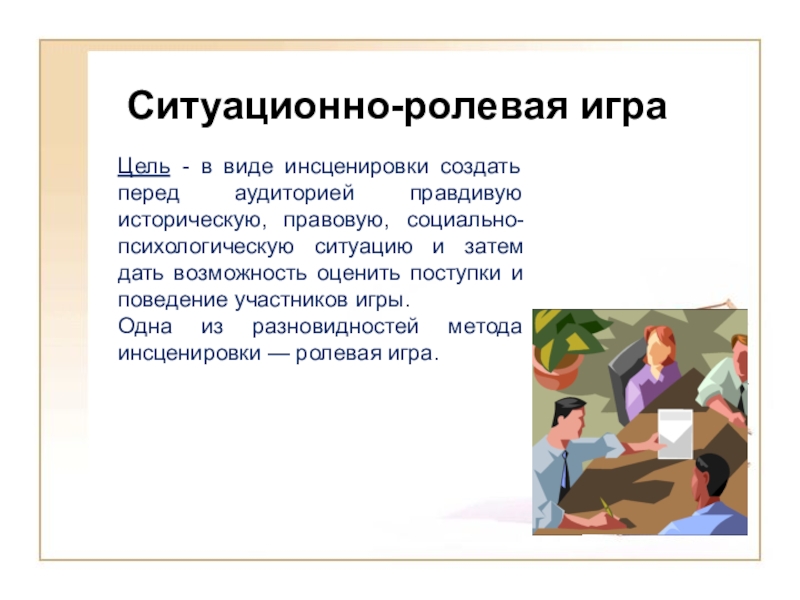 Ситуационно-ролевая игра

Цель - в виде инсценировки создать перед аудиторией правдивую историческую, правовую, социально-психологическую ситуацию и затем дать возможность оценить поступки и поведение участников игры.
Одна из разновидностей метода инсценировки — ролевая игра.